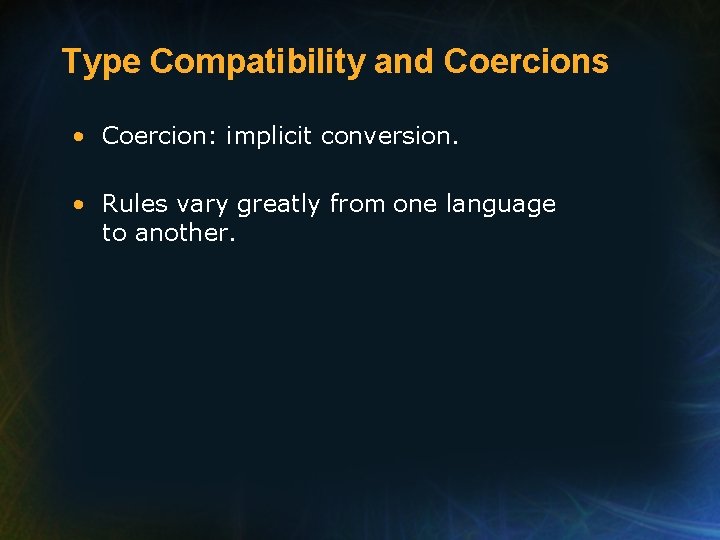 Type Compatibility and Coercions

• Coercion: implicit conversion.

• Rules vary greatly from one language to another.